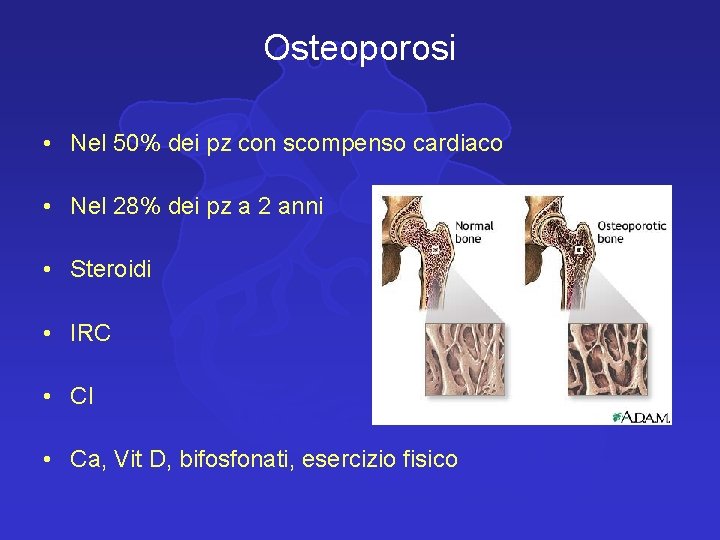 Osteoporosi

• Nel 50% dei pz con scompenso cardiaco

• Nel 28% dei pz a 2 anni

• Steroidi

• IRC

• CI

• Ca, Vit D, bifosfonati, esercizio fisico

Normal bone

Osteoporotic bone

A.D.A.M.